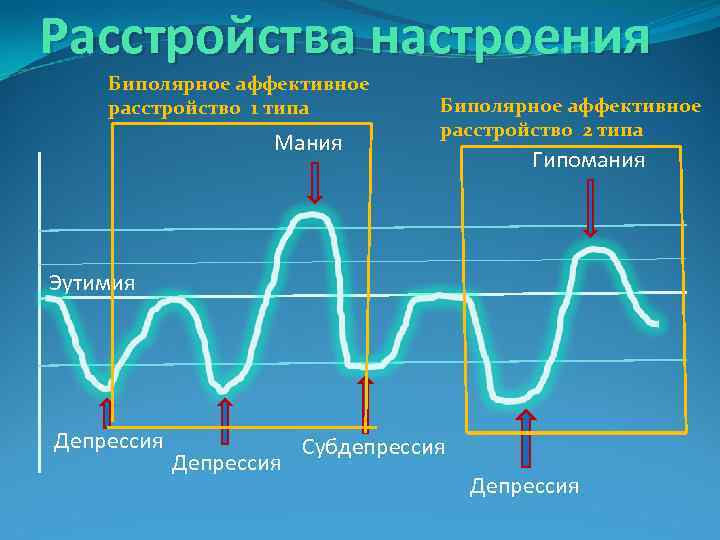 Расстройства настроения

Биполярное аффективное расстройство 1 типа

Биполярное аффективное расстройство 2 типа

Мания

Гипомания

Эутимия

Депрессия

Депрессия

Субдепрессия

Депрессия